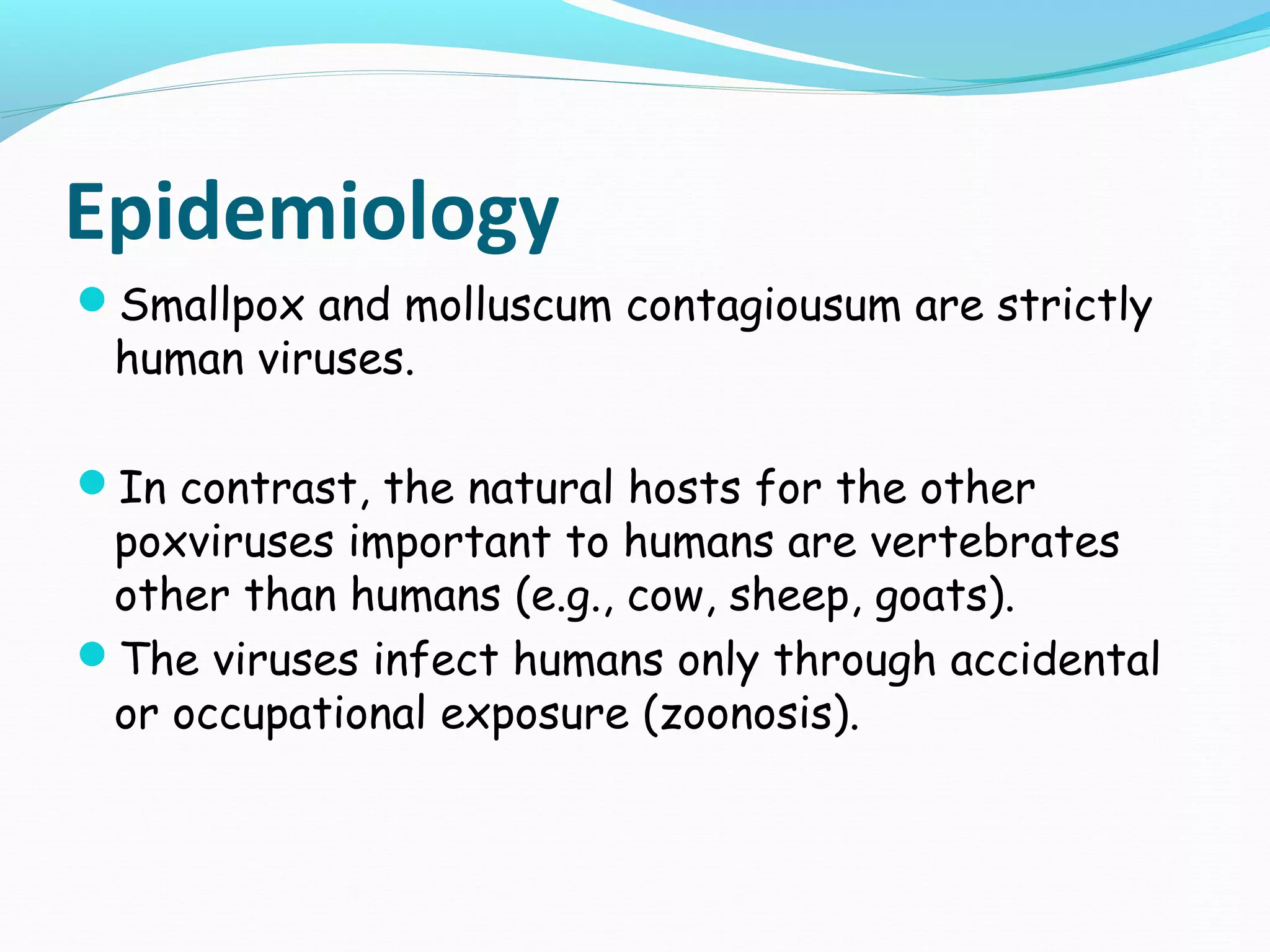 Epidemiology

Smallpox and molluscum contagiousum are strictly human viruses.

In contrast, the natural hosts for the other poxviruses important to humans are vertebrates other than humans (e.g., cow, sheep, goats).

The viruses infect humans only through accidental or occupational exposure (zoonosis).